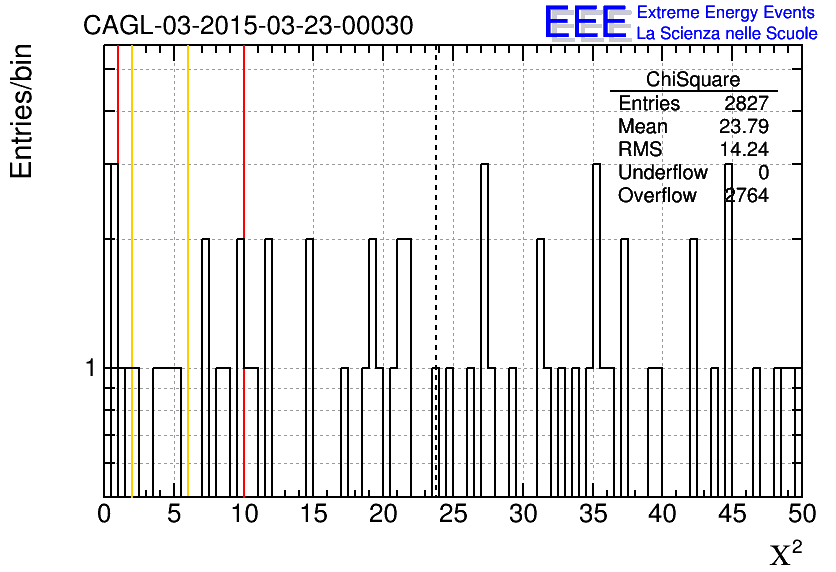 CAGL-03-2015-03-23-00030

EEE Extreme Energy Events
La Scienza nelle Scuole

Entries/bin

| ChiSquare | |
|---|---|
| Entries | 2827 |
| Mean | 23.79 |
| RMS | 14.24 |
| Underflow | 0 |
| Overflow | 2764 |

1

0 5 10 15 20 25 30 35 40 45 50

$\chi^2$